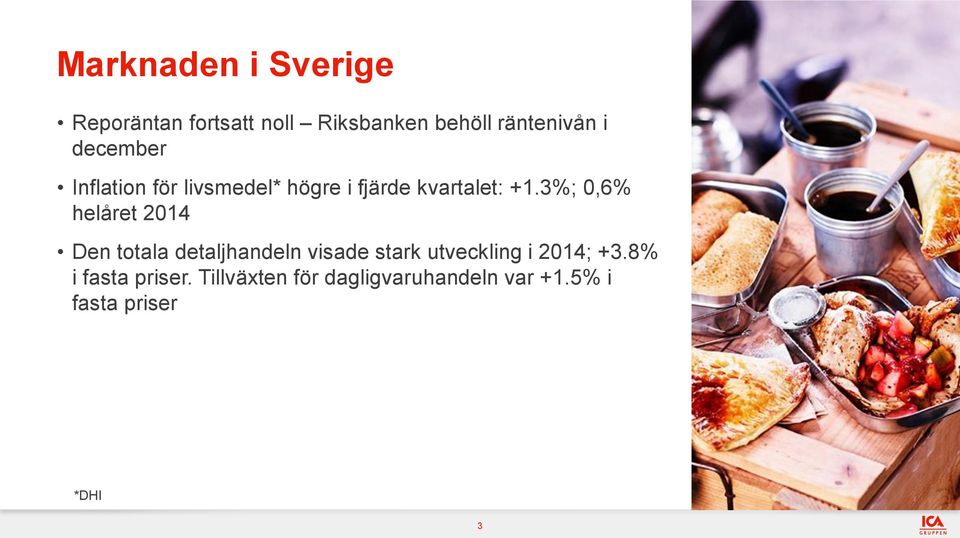 Marknaden i Sverige

• Reporäntan fortsatt noll – Riksbanken behöll räntenivån i december

• Inflation för livsmedel* högre i fjärde kvartalet: +1.3%; 0,6% helåret 2014

• Den totala detaljhandeln visade stark utveckling i 2014; +3.8% i fasta priser. Tillväxten för dagligvaruhandeln var +1.5% i fasta priser

*DHI

3

ICA GRUPPEN